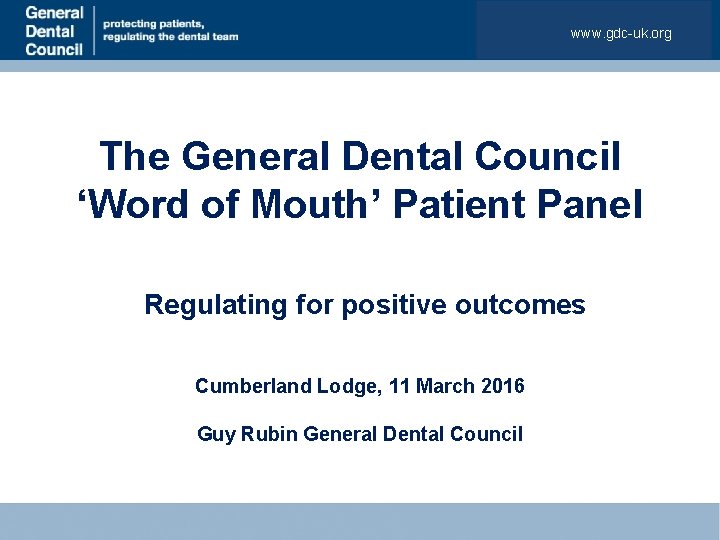 General
Dental
Council

protecting patients,
regulating the dental team

www.gdc-uk.org

The General Dental Council
'Word of Mouth' Patient Panel

Regulating for positive outcomes

Cumberland Lodge, 11 March 2016

Guy Rubin General Dental Council